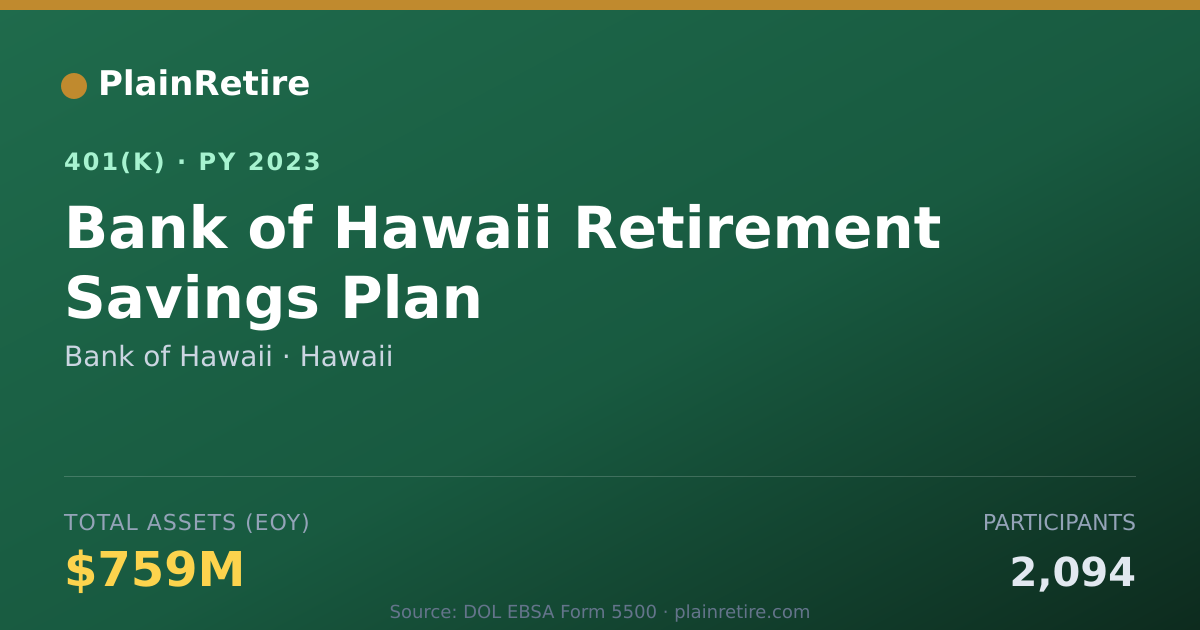 PlainRetire

401(K) · PY 2023

Bank of Hawaii Retirement Savings Plan

Bank of Hawaii · Hawaii

TOTAL ASSETS (EOY)

$759M

PARTICIPANTS

2,094

Source: DOL EBSA Form 5500 · plainretire.com